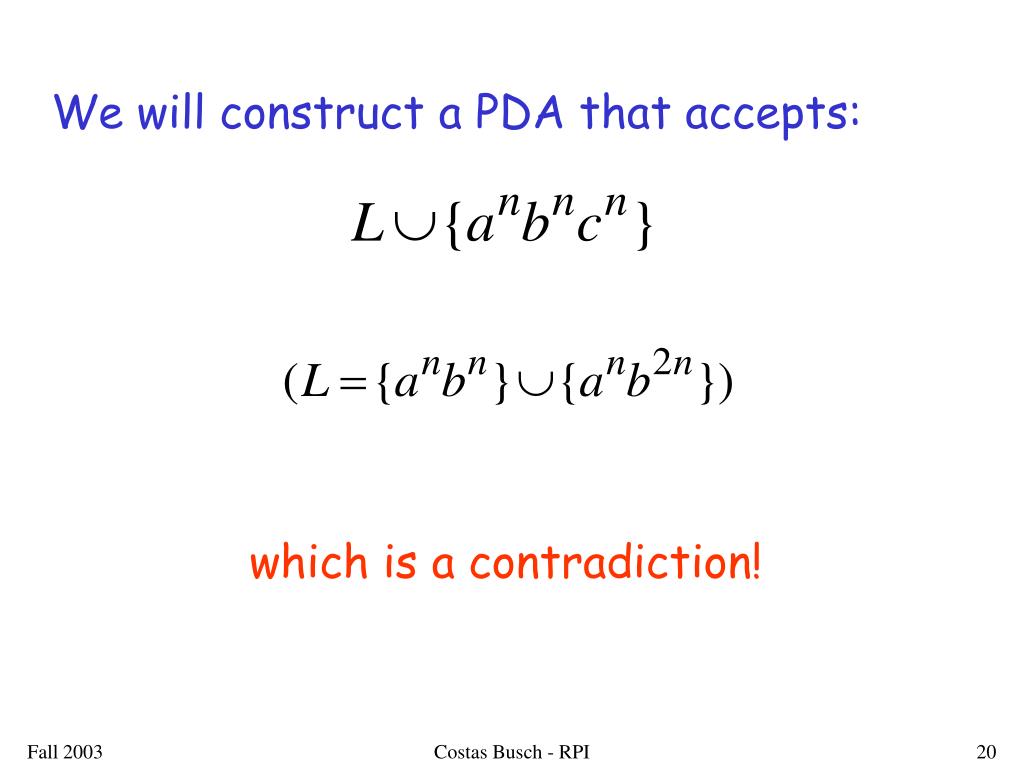 We will construct a PDA that accepts:

$L \cup \{a^n b^n c^n\}$

$(L = \{a^n b^n\} \cup \{a^n b^{2n}\})$

which is a contradiction!

Fall 2003

Costas Busch - RPI

20